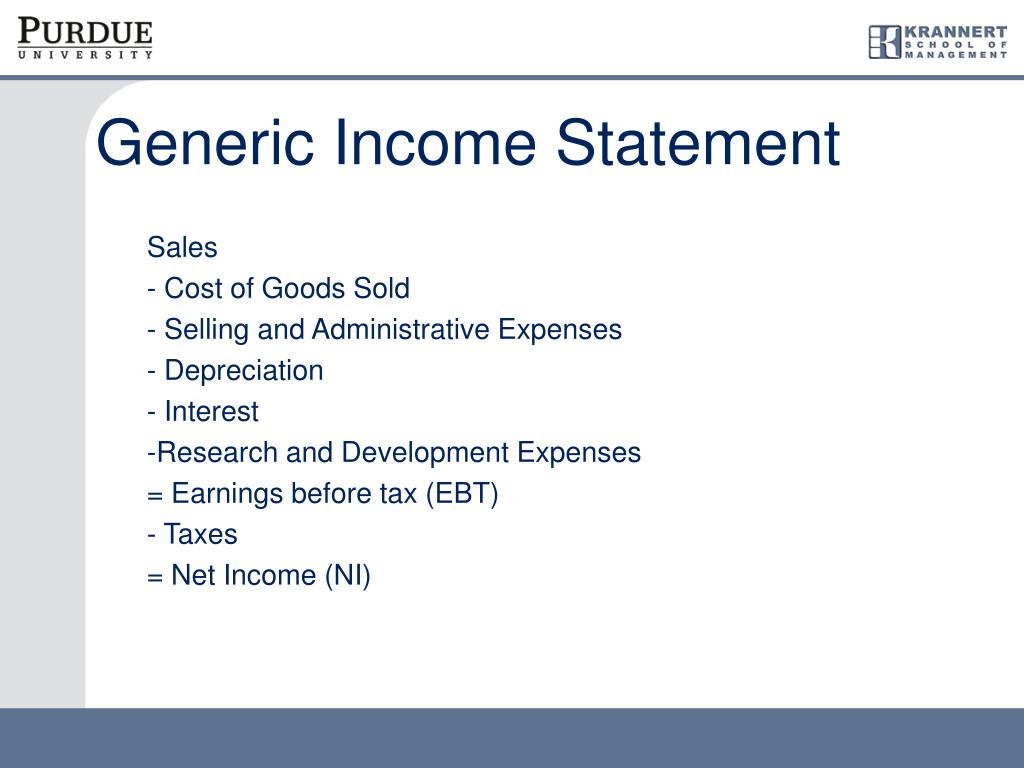 PURDUE
UNIVERSITY

KRANNERT
SCHOOL OF
MANAGEMENT

Generic Income Statement

Sales
- Cost of Goods Sold
- Selling and Administrative Expenses
- Depreciation
- Interest
-Research and Development Expenses
= Earnings before tax (EBT)
- Taxes
= Net Income (NI)